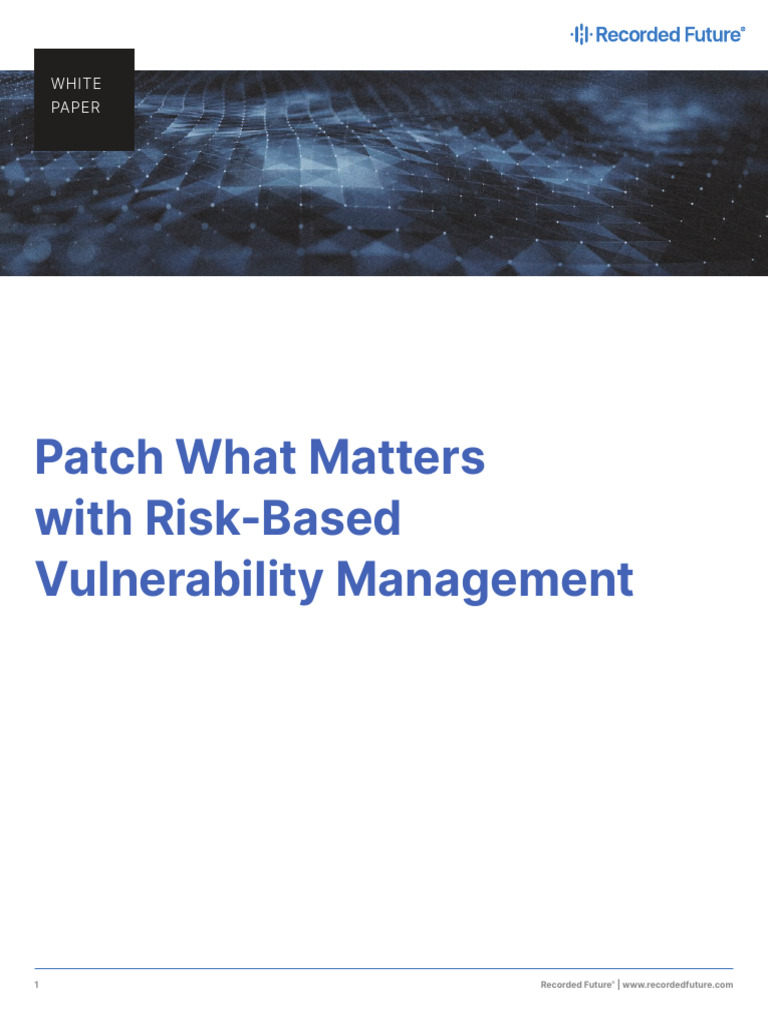 Recorded Future®

WHITE PAPER

Patch What Matters with Risk-Based Vulnerability Management

1

Recorded Future® | www.recordedfuture.com